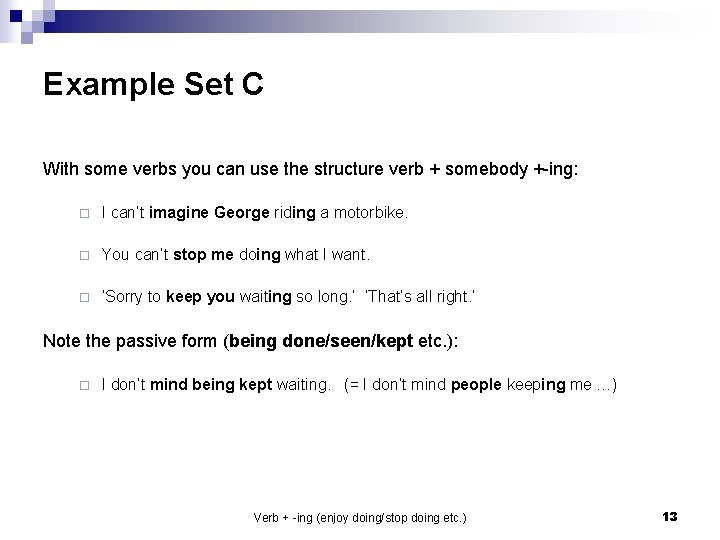 Example Set C

With some verbs you can use the structure verb + somebody +-ing:

□ I can't imagine George riding a motorbike.

□ You can't stop me doing what I want.

□ 'Sorry to keep you waiting so long.' 'That's all right.'

Note the passive form (being done/seen/kept etc.):

□ I don't mind being kept waiting. (= I don't mind people keeping me …)

Verb + -ing (enjoy doing/stop doing etc.)

13